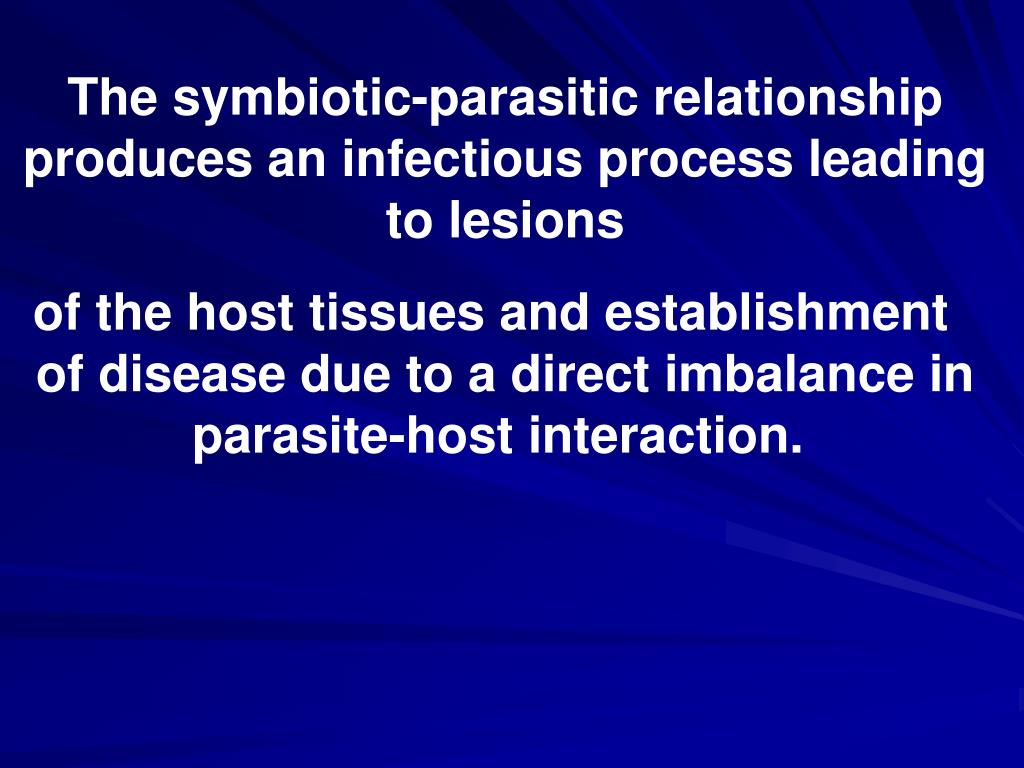 The symbiotic-parasitic relationship produces an infectious process leading to lesions

of the host tissues and establishment of disease due to a direct imbalance in parasite-host interaction.